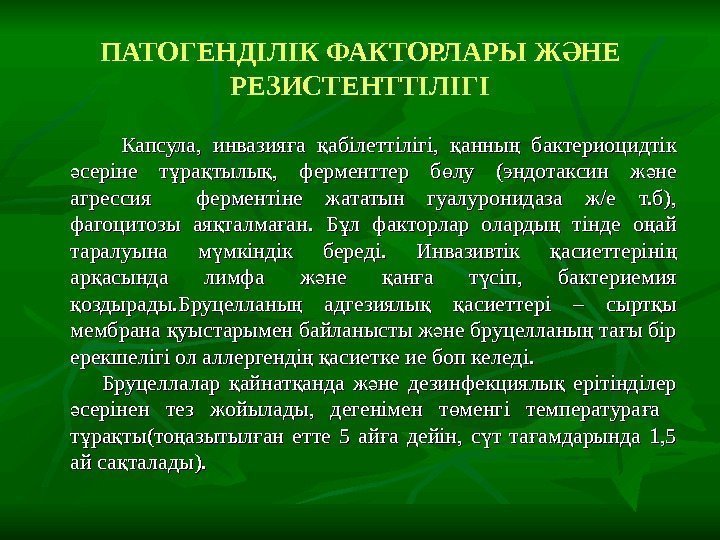 ПАТОГЕНДІЛІК ФАКТОРЛАРЫ ЖӘНЕ РЕЗИСТЕНТТІЛІГІ

Капсула, инвазияға қабілеттілігі, қанның бактериоцидтік әсеріне тұрақтылық, ферменттер бөлу (эндотаксин және агрессия ферментіне жататын гуалуронидаза ж/е т.б), фагоцитозы аяқталмаған. Бұл факторлар олардың тінде оңай таралуына мүмкіндік береді. Инвазивтік қасиеттерінің арқасында лимфа және қанға түсіп, бактериемия қоздырады.Бруцелланың адгезиялық қасиеттері – сыртқы мембрана қуыстарымен байланысты және бруцелланың тағы бір ерекшелігі ол аллергендің қасиетке ие боп келеді.

Бруцеллалар қайнатқанда және дезинфекциялық ерітінділер әсерінен тез жойылады, дегенімен төменгі температураға тұрақты(тоңазытылған етте 5 айға дейін, сүт тағамдарында 1,5 ай сақталады).